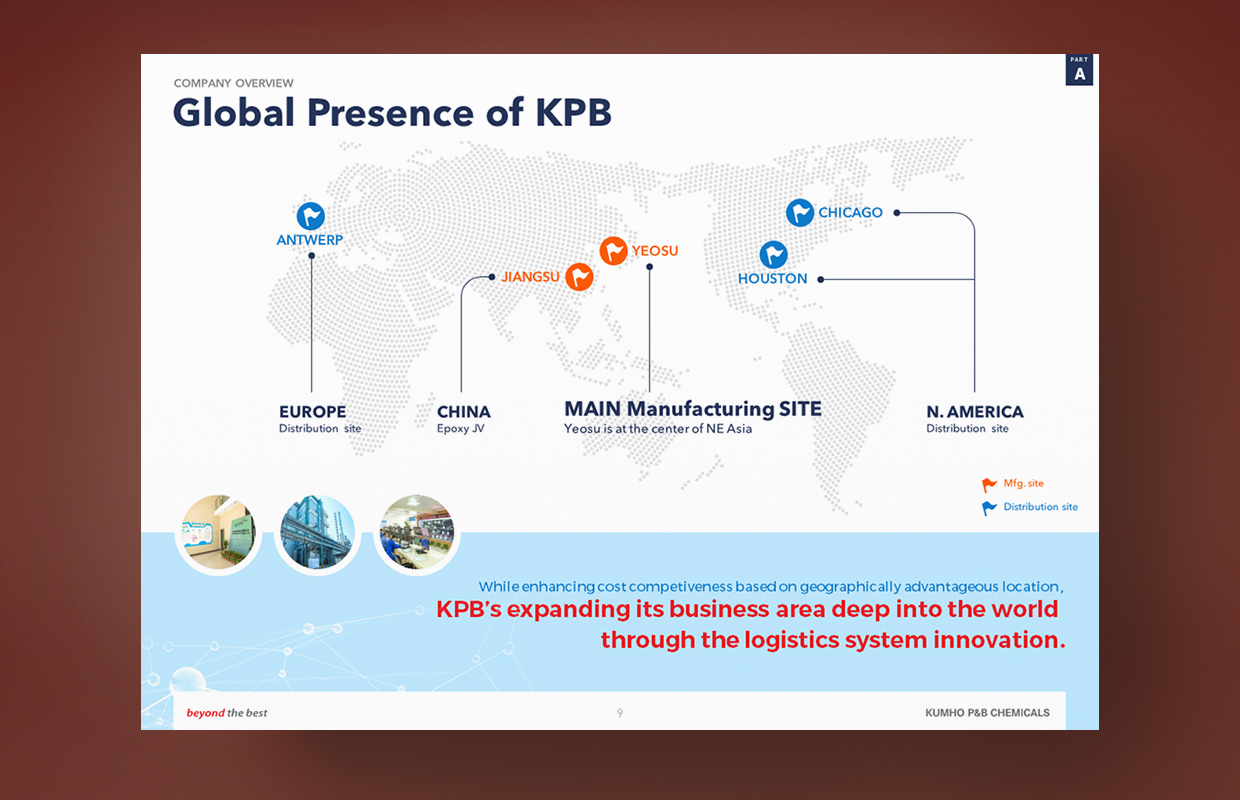 COMPANY OVERVIEW

PART
A

Global Presence of KPB

ANTWERP

JIANGSU

YEOSU

CHICAGO

HOUSTON

EUROPE
Distribution site

CHINA
Epoxy JV

MAIN Manufacturing SITE
Yeosu is at the center of NE Asia

N. AMERICA
Distribution site

Mfg. site

Distribution site

While enhancing cost competiveness based on geographically advantageous location,
KPB's expanding its business area deep into the world through the logistics system innovation.

beyond the best

9

KUMHO P&B CHEMICALS